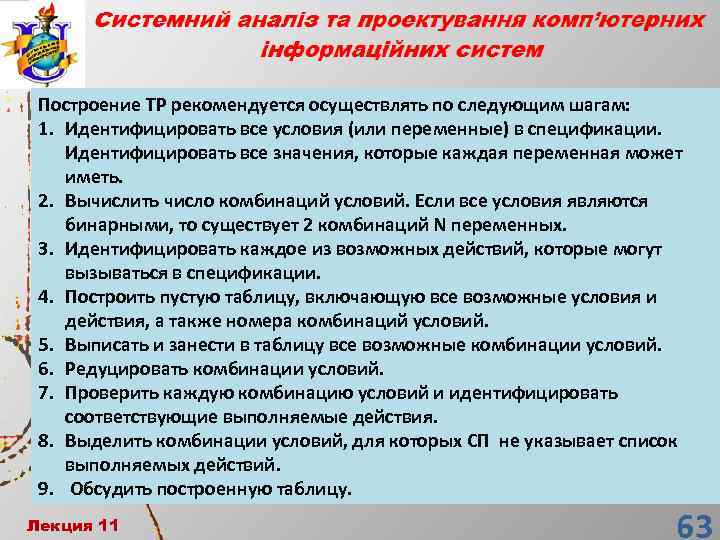 Системний аналіз та проектування комп'ютерних інформаційних систем

Построение ТР рекомендуется осуществлять по следующим шагам:
1. Идентифицировать все условия (или переменные) в спецификации. Идентифицировать все значения, которые каждая переменная может иметь.
2. Вычислить число комбинаций условий. Если все условия являются бинарными, то существует 2 комбинаций N переменных.
3. Идентифицировать каждое из возможных действий, которые могут вызываться в спецификации.
4. Построить пустую таблицу, включающую все возможные условия и действия, а также номера комбинаций условий.
5. Выписать и занести в таблицу все возможные комбинации условий.
6. Редуцировать комбинации условий.
7. Проверить каждую комбинацию условий и идентифицировать соответствующие выполняемые действия.
8. Выделить комбинации условий, для которых СП не указывает список выполняемых действий.
9. Обсудить построенную таблицу.

Лекция 11

63